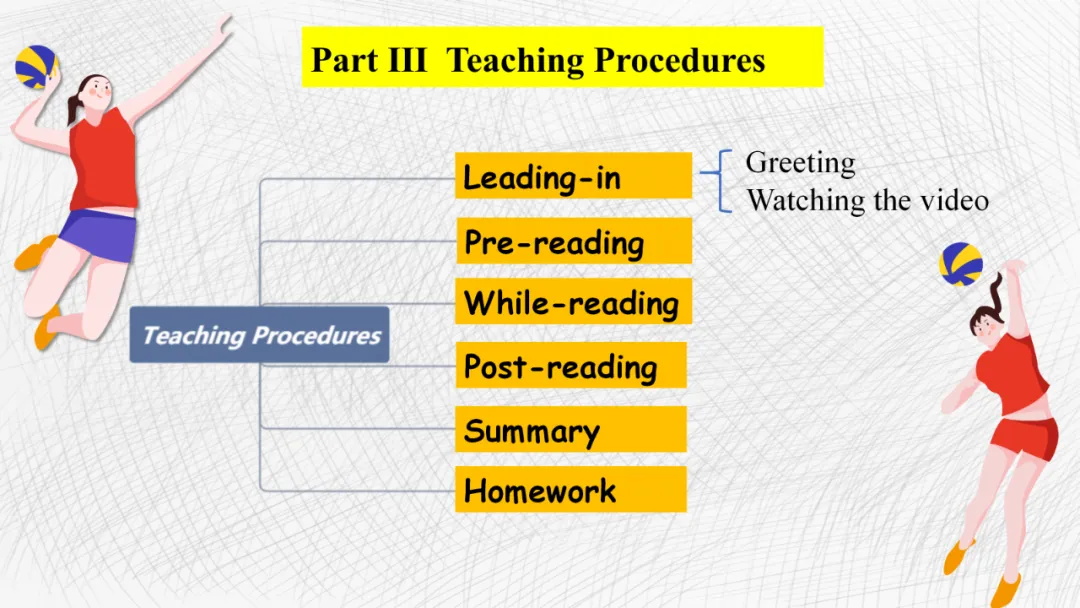 Part III Teaching Procedures

Teaching Procedures

Leading-in

Greeting
Watching the video

Pre-reading

While-reading

Post-reading

Summary

Homework